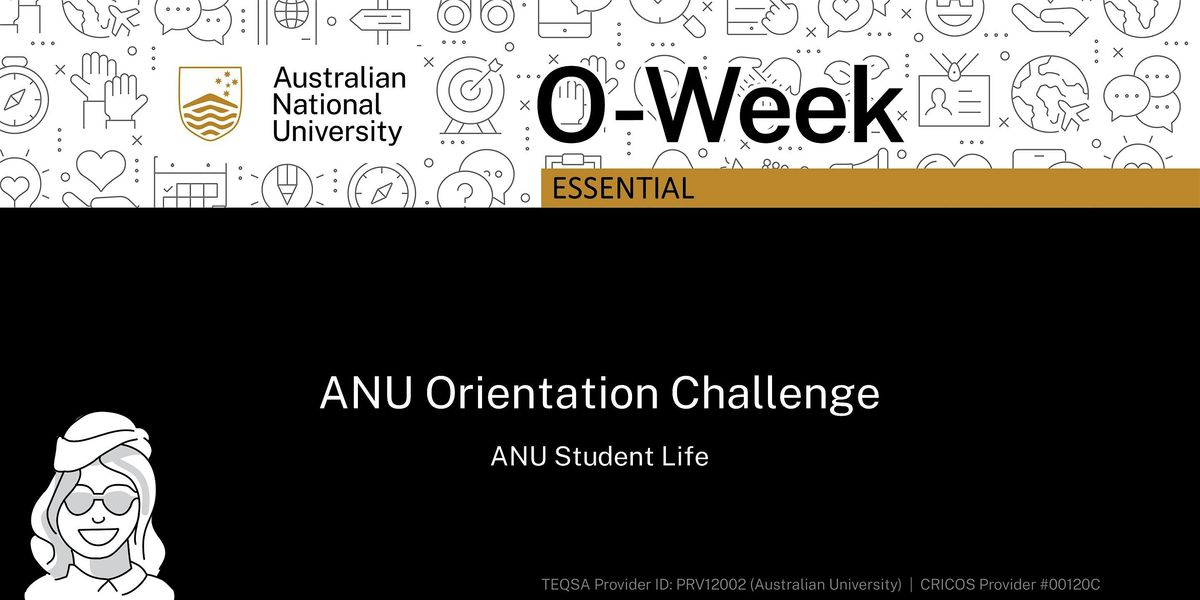 Australian National University

O-Week

ESSENTIAL

ANU Orientation Challenge

ANU Student Life

TEQSA Provider ID: PRV12002 (Australian University) | CRICOS Provider #00120C